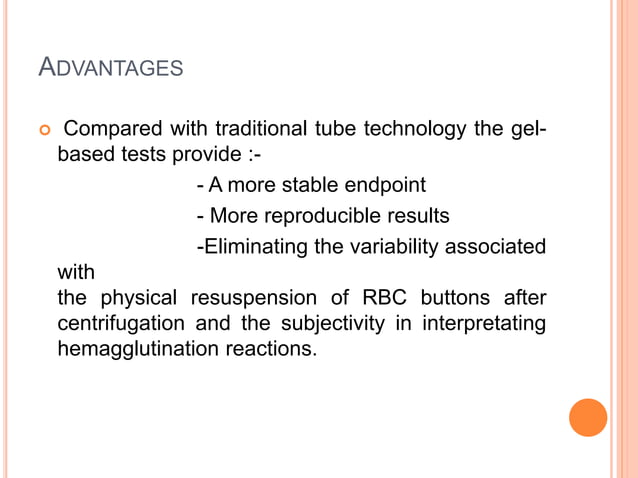 ADVANTAGES

Compared with traditional tube technology the gel-based tests provide :-

- A more stable endpoint

- More reproducible results

-Eliminating the variability associated with
the physical resuspension of RBC buttons after centrifugation and the subjectivity in interpretating hemagglutination reactions.